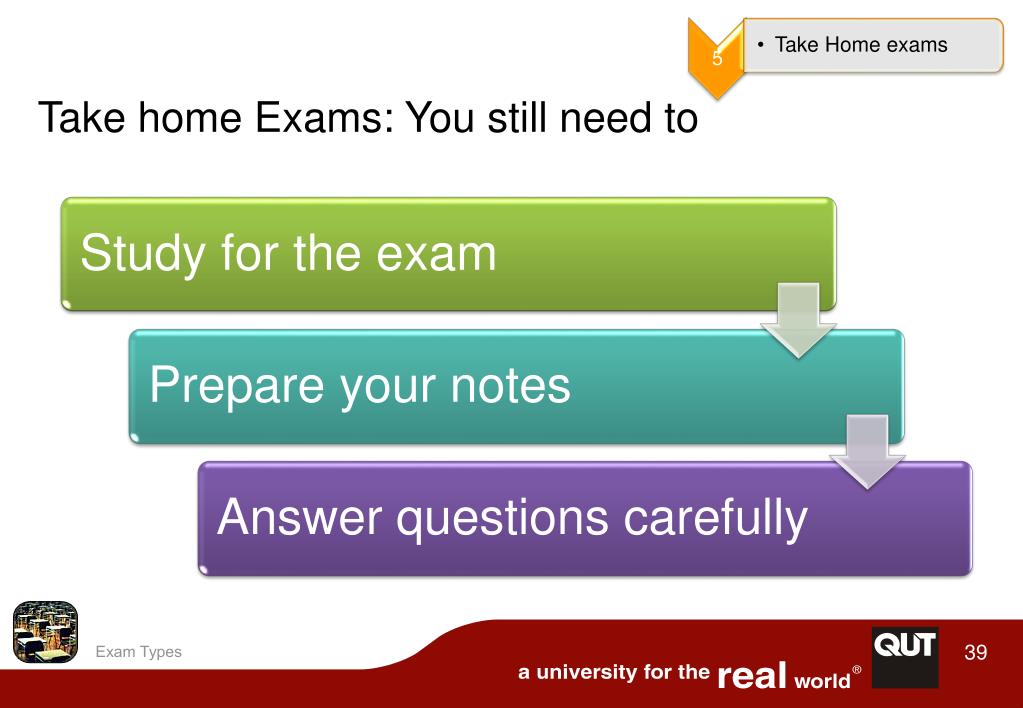 5

• Take Home exams

Take home Exams: You still need to

Study for the exam

Prepare your notes

Answer questions carefully

Exam Types

a university for the real world®

QUT

39